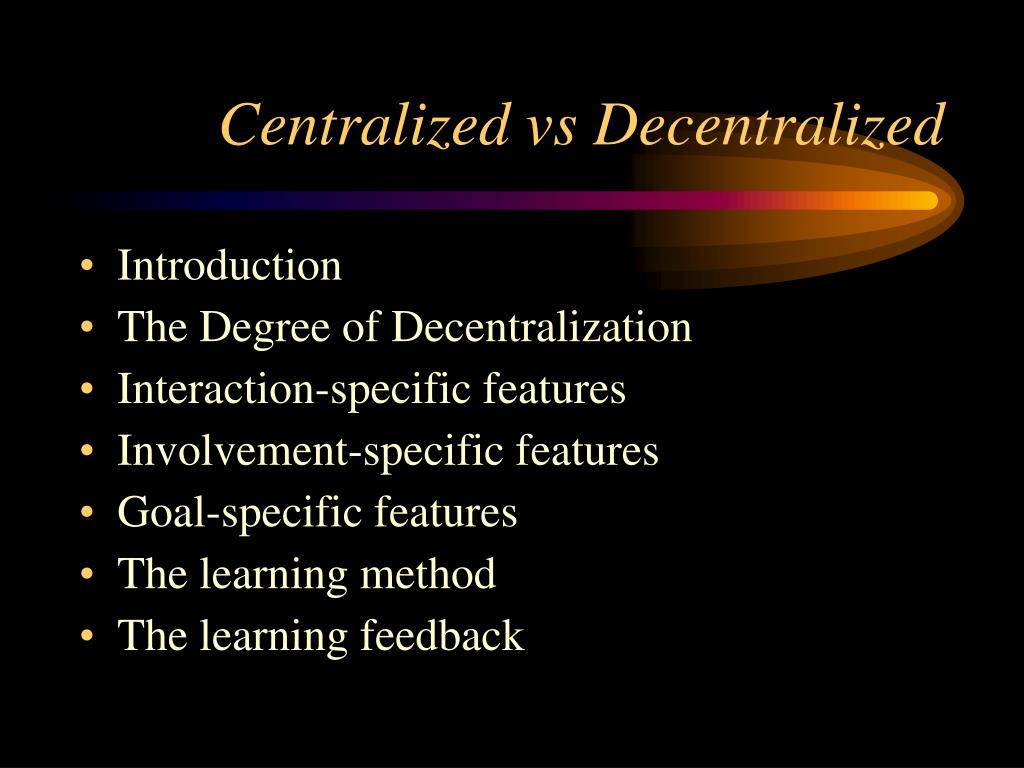 Centralized vs Decentralized

• Introduction
• The Degree of Decentralization
• Interaction-specific features
• Involvement-specific features
• Goal-specific features
• The learning method
• The learning feedback